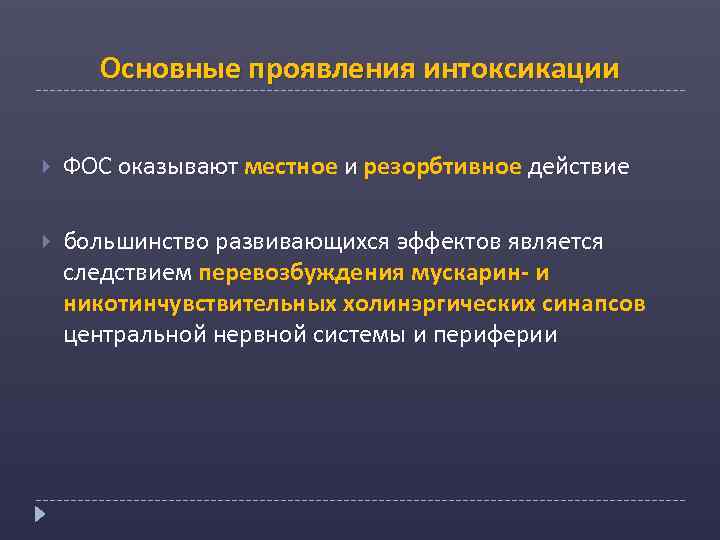 Основные проявления интоксикации

ФОС оказывают местное и резорбтивное действие

большинство развивающихся эффектов является следствием перевозбуждения мускарин- и никотинчувствительных холинэргических синапсов центральной нервной системы и периферии